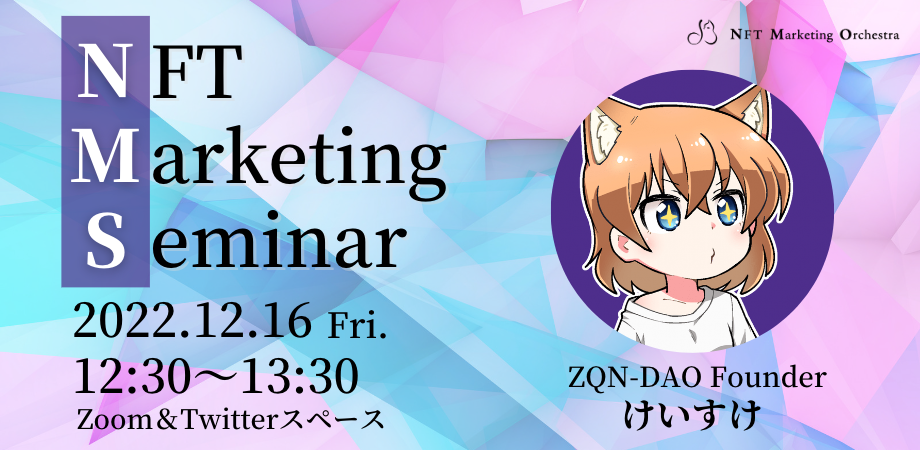 NFT Marketing Orchestra

NFT Marketing Seminar

2022.12.16 Fri.
12:30〜13:30
Zoom＆Twitterスペース

ZQN-DAO Founder
けいすけ